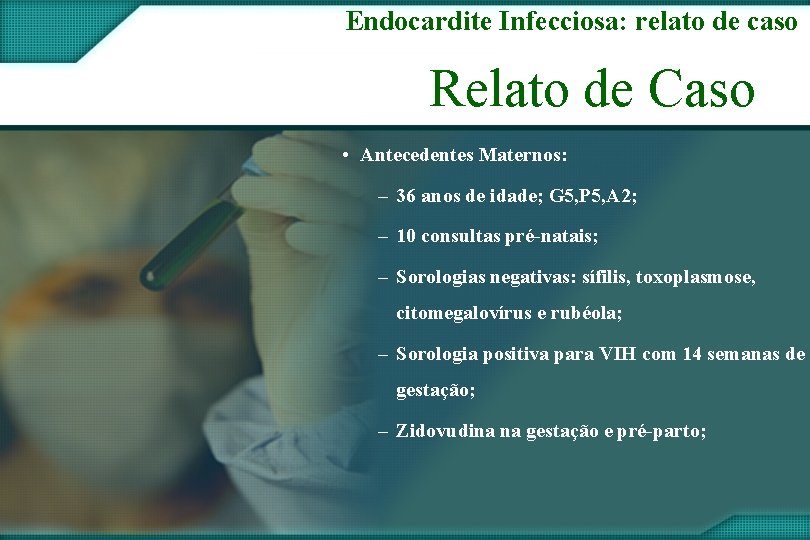 Endocardite Infecciosa: relato de caso

Relato de Caso

• Antecedentes Maternos:

– 36 anos de idade; G5,P5,A2;

– 10 consultas pré-natais;

– Sorologias negativas: sífilis, toxoplasmose, citomegalovírus e rubéola;

– Sorologia positiva para VIH com 14 semanas de gestação;

– Zidovudina na gestação e pré-parto;